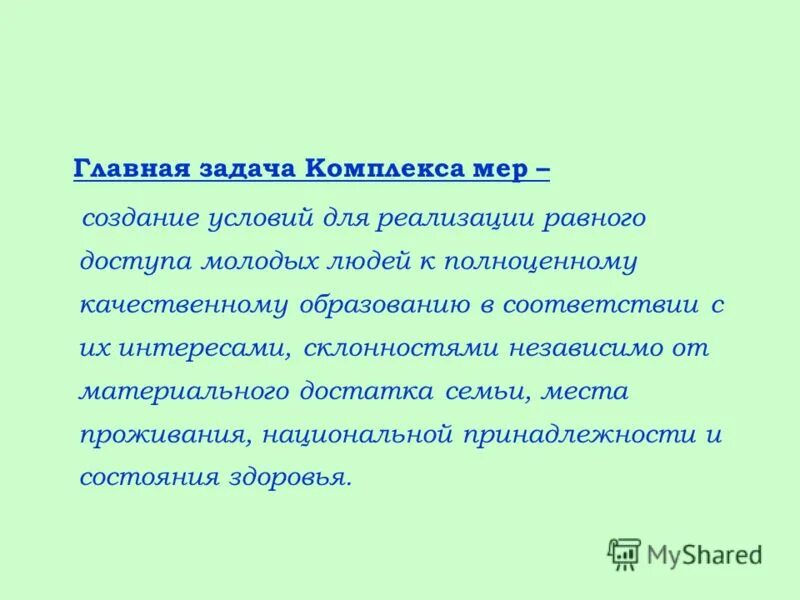 Главная задача Комплекса мер –

создание условий для реализации равного доступа молодых людей к полноценному качественному образованию в соответствии с их интересами, склонностями независимо от материального достатка семьи, места проживания, национальной принадлежности и состояния здоровья.

MyShared